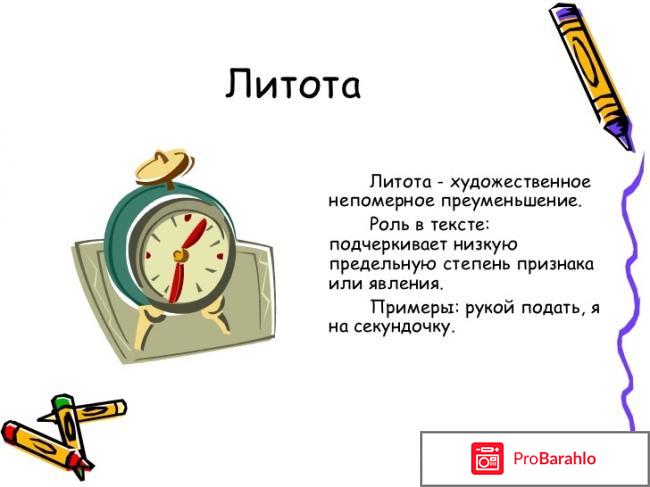 Литота

Литота - художественное непомерное преуменьшение.

Роль в тексте: подчеркивает низкую предельную степень признака или явления.

Примеры: рукой подать, я на секундочку.

ProBarahlo